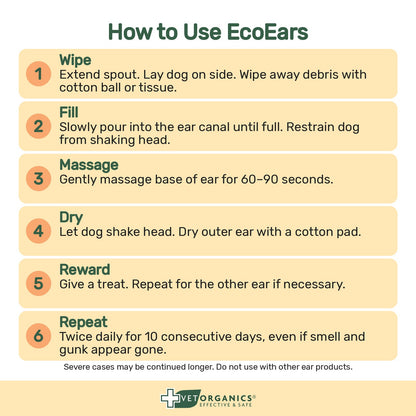 How to Use EcoEars

1
Wipe
Extend spout. Lay dog on side. Wipe away debris with cotton ball or tissue.

2
Fill
Slowly pour into the ear canal until full. Restrain dog from shaking head.

3
Massage
Gently massage base of ear for 60–90 seconds.

4
Dry
Let dog shake head. Dry outer ear with a cotton pad.

5
Reward
Give a treat. Repeat for the other ear if necessary.

6
Repeat
Twice daily for 10 consecutive days, even if smell and gunk appear gone.

Severe cases may be continued longer. Do not use with other ear products.

VETORGANICS®
EFFECTIVE & SAFE